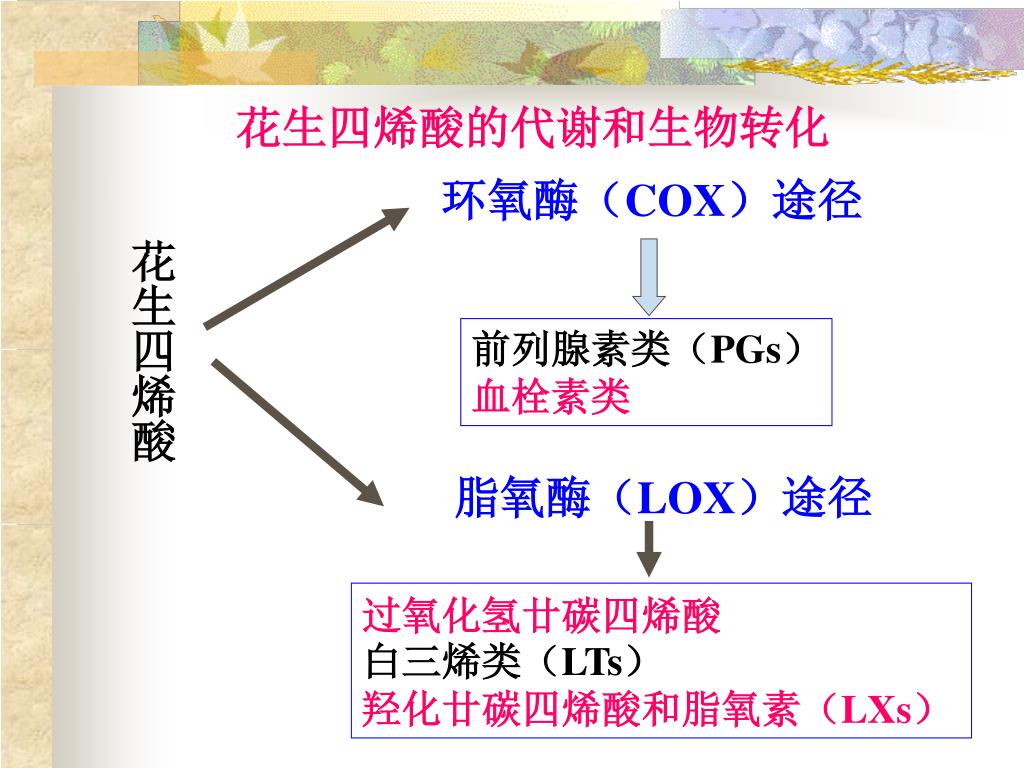 花生四烯酸的代谢和生物转化

花生四烯酸

环氧酶（COX）途径

前列腺素类（PGs）
血栓素类

脂氧酶（LOX）途径

过氧化氢廿碳四烯酸
白三烯类（LTs）
羟化廿碳四烯酸和脂氧素（LXs）